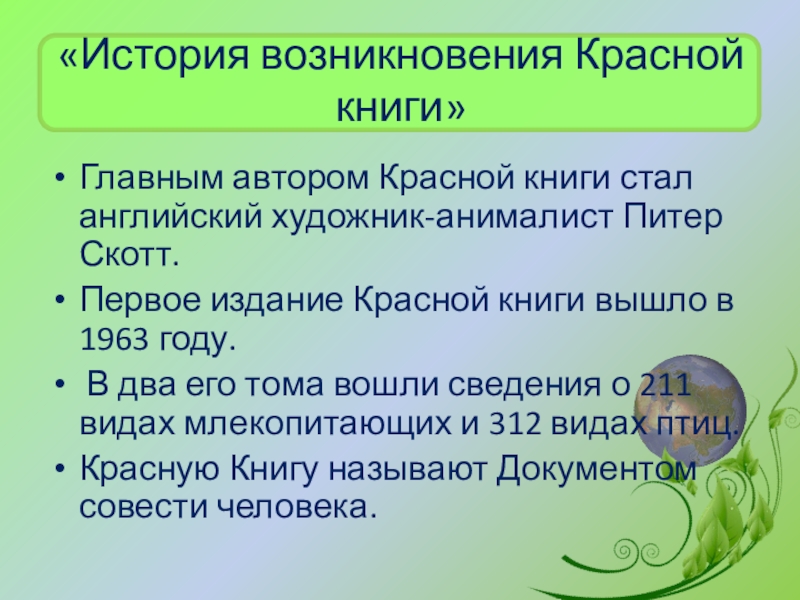 «История возникновения Красной книги»

• Главным автором Красной книги стал английский художник-анималист Питер Скотт.
• Первое издание Красной книги вышло в 1963 году.
• В два его тома вошли сведения о 211 видах млекопитающих и 312 видах птиц.
• Красную Книгу называют Документом совести человека.